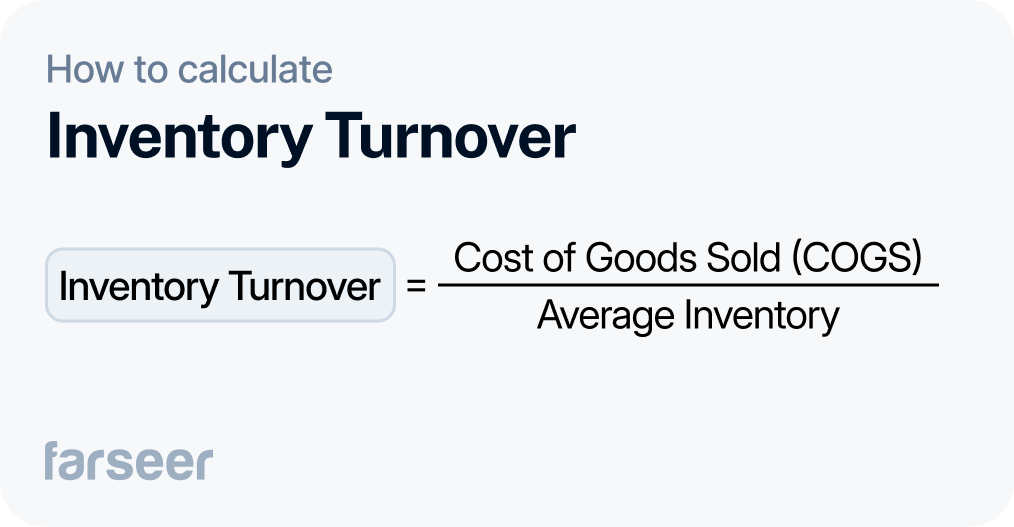 How to calculate
Inventory Turnover

$\text{Inventory Turnover} = \frac{\text{Cost of Goods Sold (COGS)}}{\text{Average Inventory}}$

farseer